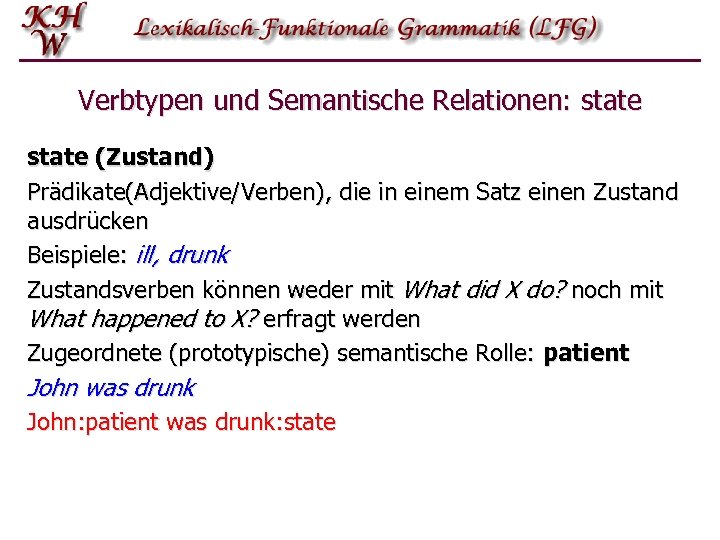 KHW Lexikalisch-Funktionale Grammatik (LFG)

Verbtypen und Semantische Relationen: state

state (Zustand)

Prädikate(Adjektive/Verben), die in einem Satz einen Zustand ausdrücken

Beispiele: ill, drunk

Zustandsverben können weder mit What did X do? noch mit What happened to X? erfragt werden

Zugeordnete (prototypische) semantische Rolle: patient

John was drunk

John:patient was drunk:state